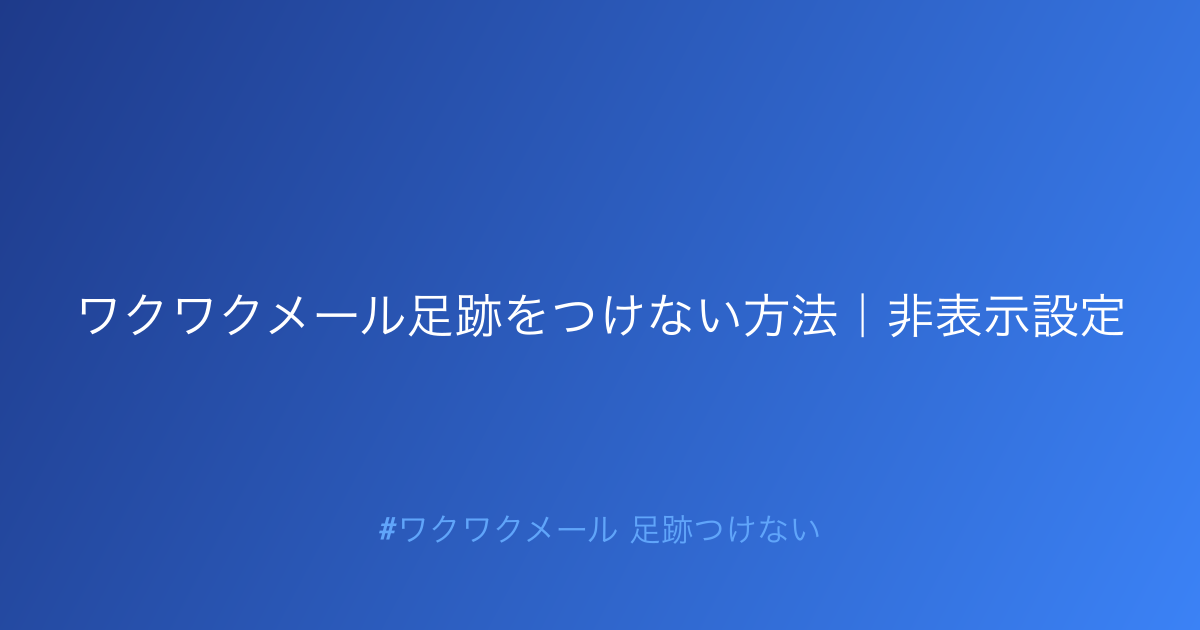 ワクワクメール足跡をつけない方法｜非表示設定

#ワクワクメール 足跡つけない